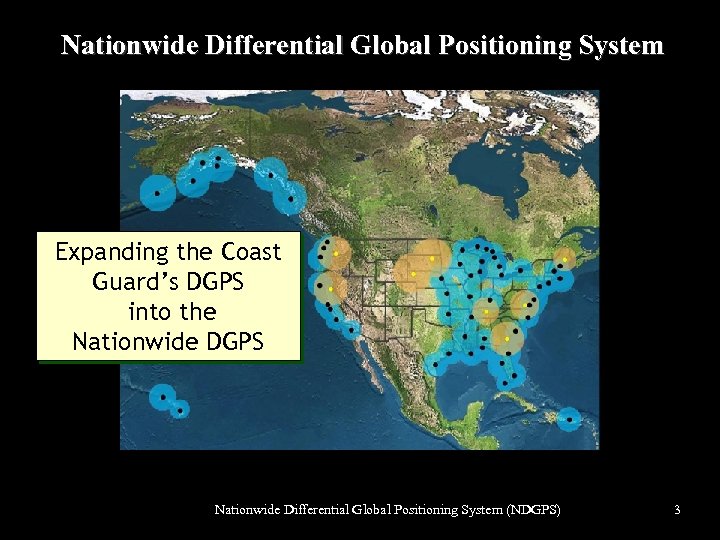 Nationwide Differential Global Positioning System

Expanding the Coast Guard's DGPS into the Nationwide DGPS

Nationwide Differential Global Positioning System (NDGPS)

3